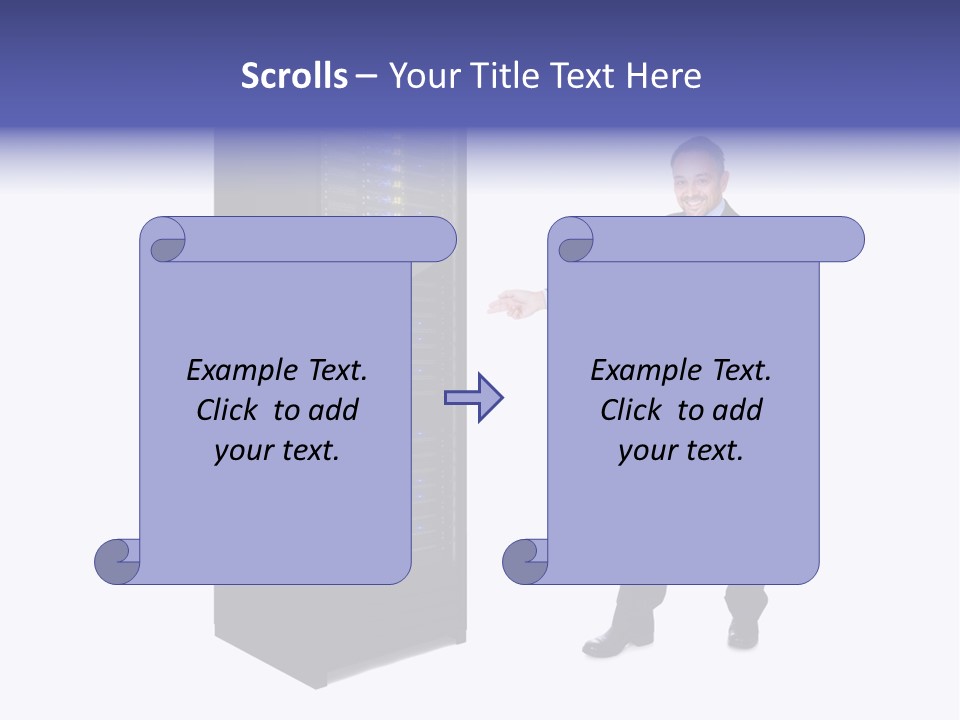 Scrolls – Your Title Text Here

Example Text. Click to add your text.

Example Text. Click to add your text.